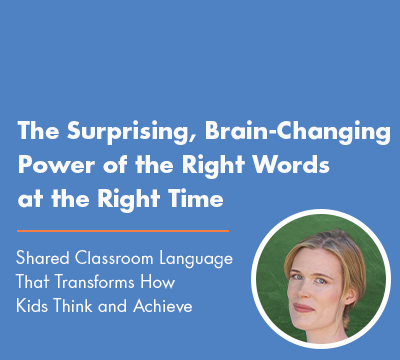 The Surprising, Brain-Changing Power of the Right Words at the Right Time

Shared Classroom Language That Transforms How Kids Think and Achieve